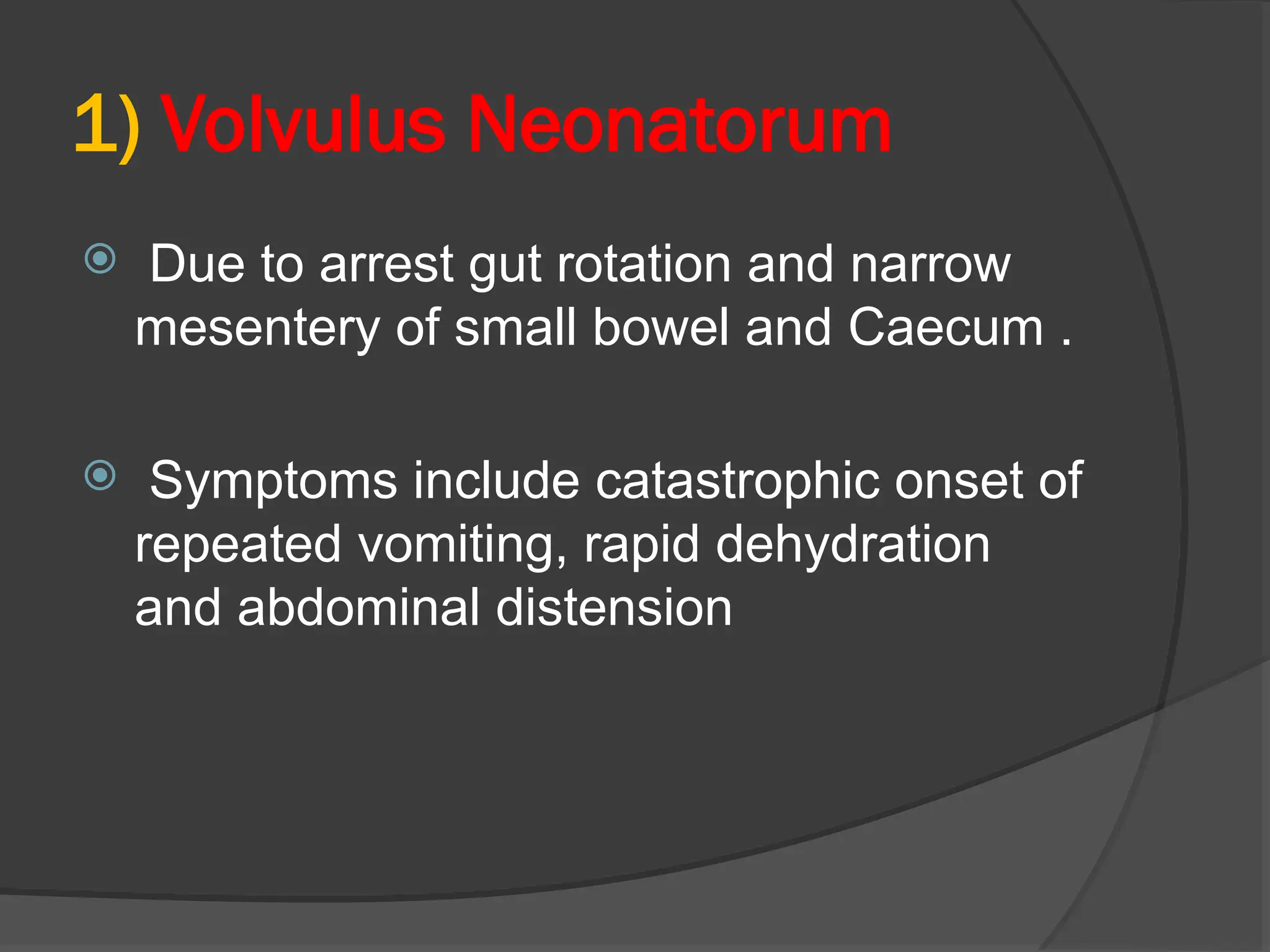 1) Volvulus Neonatorum

Due to arrest gut rotation and narrow mesentery of small bowel and Caecum .

Symptoms include catastrophic onset of repeated vomiting, rapid dehydration and abdominal distension